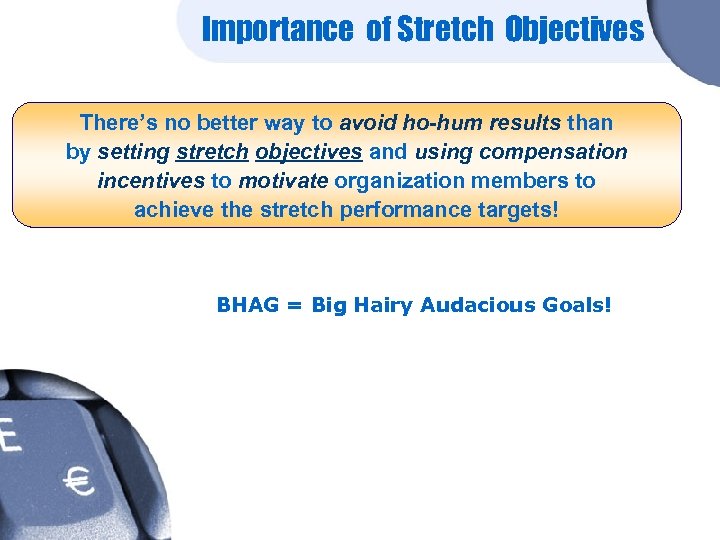 Importance of Stretch Objectives

There's no better way to avoid ho-hum results than by setting stretch objectives and using compensation incentives to motivate organization members to achieve the stretch performance targets!

BHAG = Big Hairy Audacious Goals!

E

€